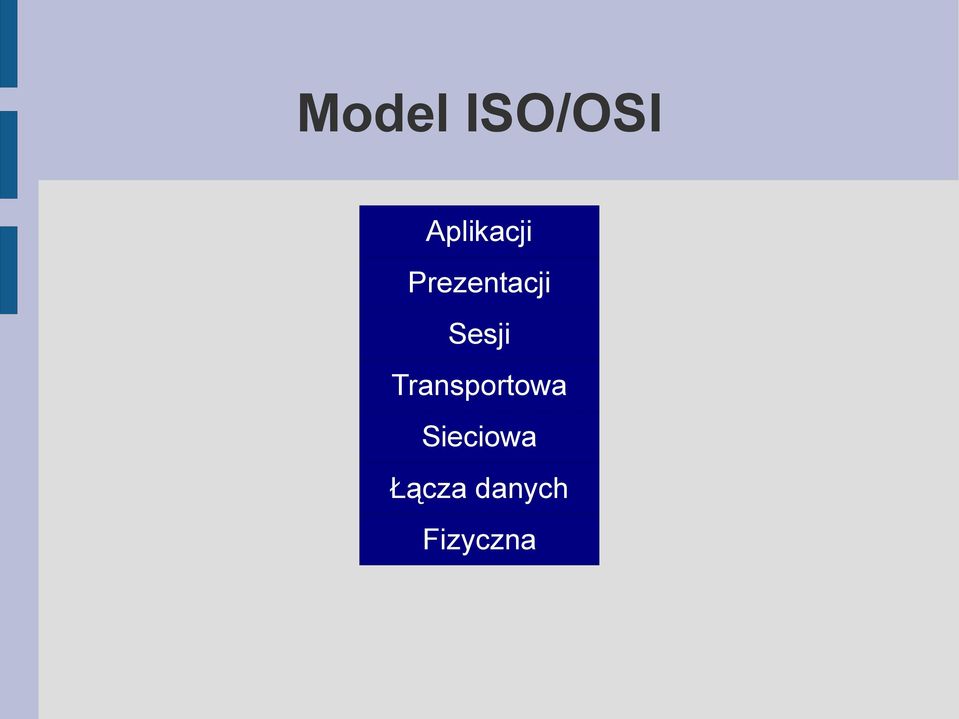 Model ISO/OSI

Aplikacji
Prezentacji
Sesji
Transportowa
Sieciowa
Łącza danych
Fizyczna